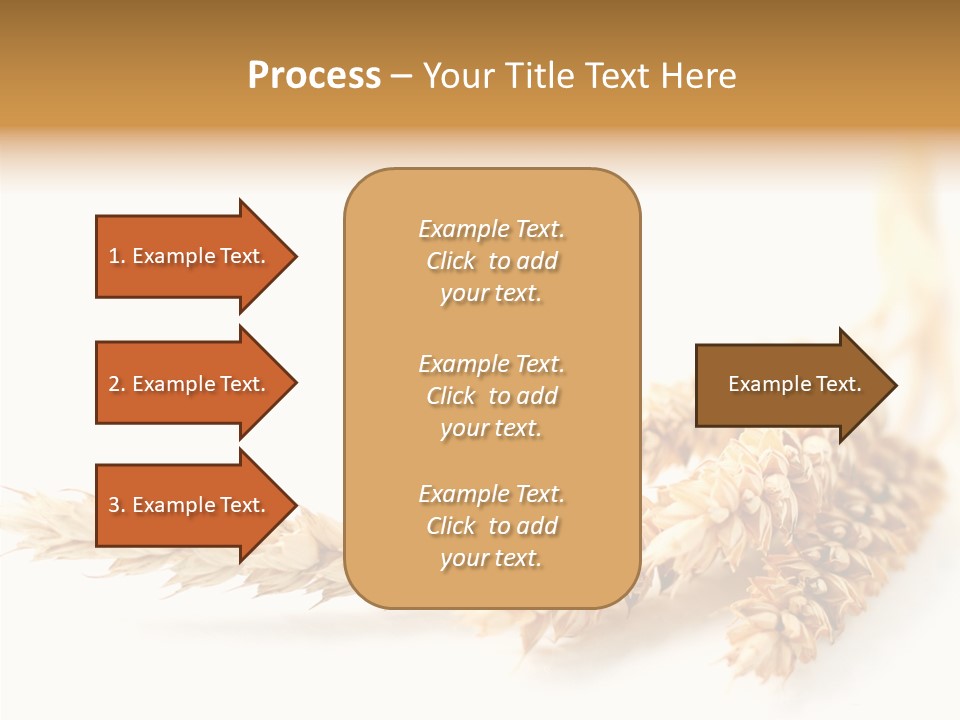 Process – Your Title Text Here

1. Example Text.

2. Example Text.

3. Example Text.

Example Text. Click to add your text.

Example Text. Click to add your text.

Example Text. Click to add your text.

Example Text.